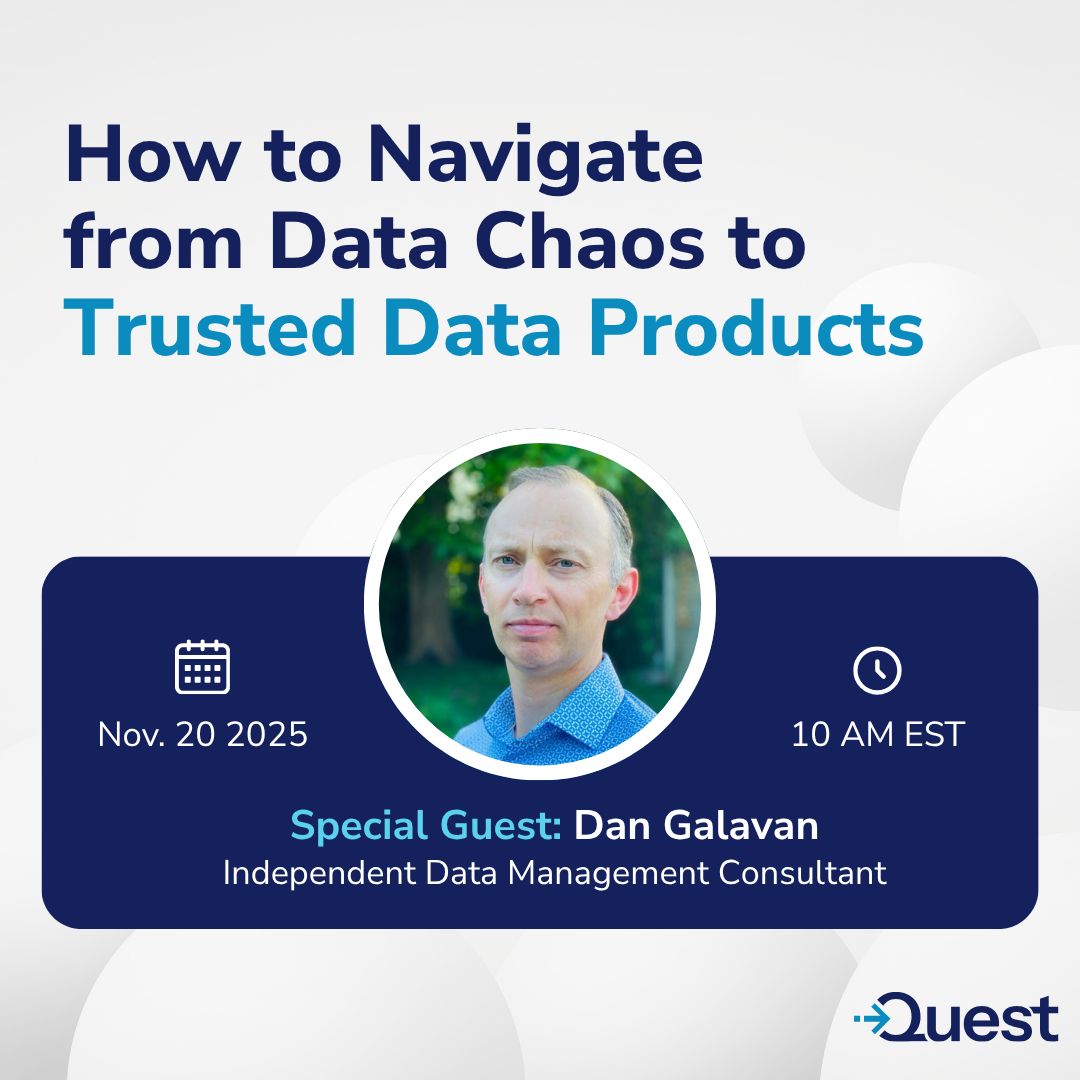 How to Navigate from Data Chaos to Trusted Data Products

Nov. 20 2025

10 AM EST

Special Guest: Dan Galavan
Independent Data Management Consultant

Quest